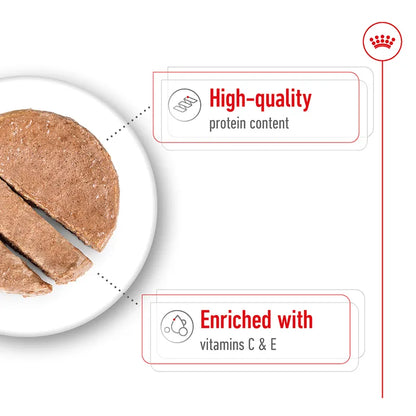 High-quality
protein content

Enriched with
vitamins C & E